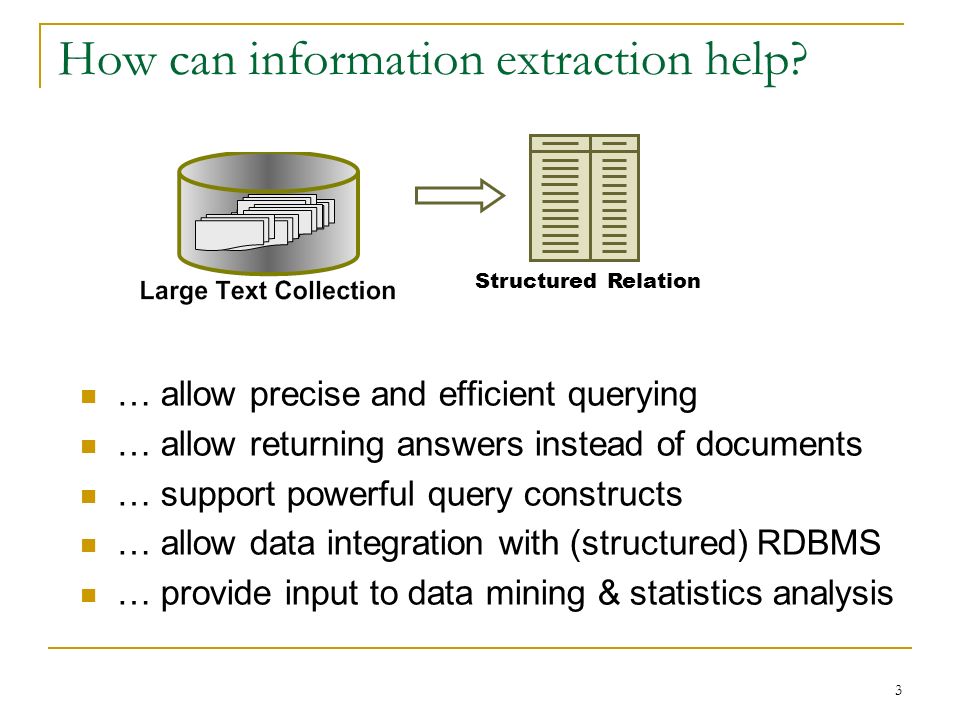 How can information extraction help?

Large Text Collection

Structured Relation

… allow precise and efficient querying
… allow returning answers instead of documents
… support powerful query constructs
… allow data integration with (structured) RDBMS
… provide input to data mining & statistics analysis

3